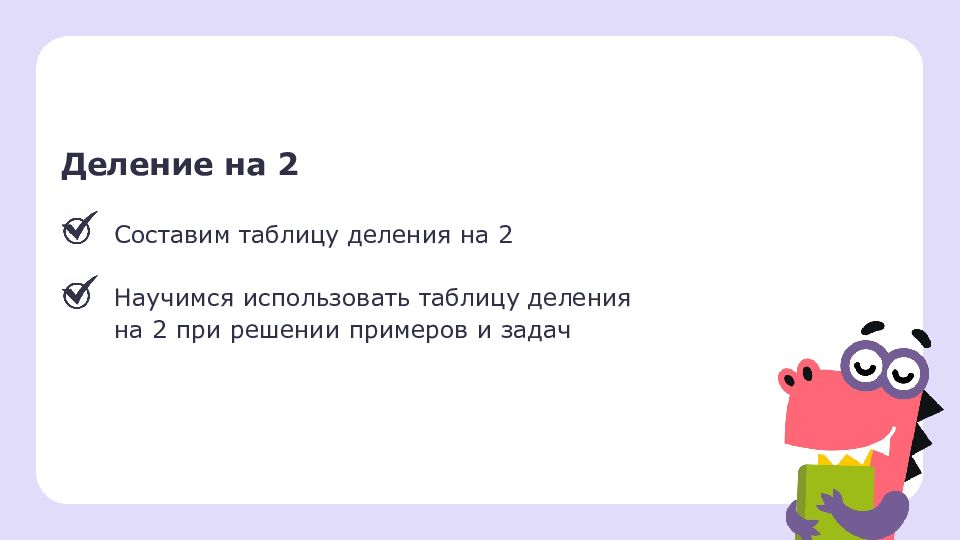 Деление на 2

Составим таблицу деления на 2

Научимся использовать таблицу деления на 2 при решении примеров и задач